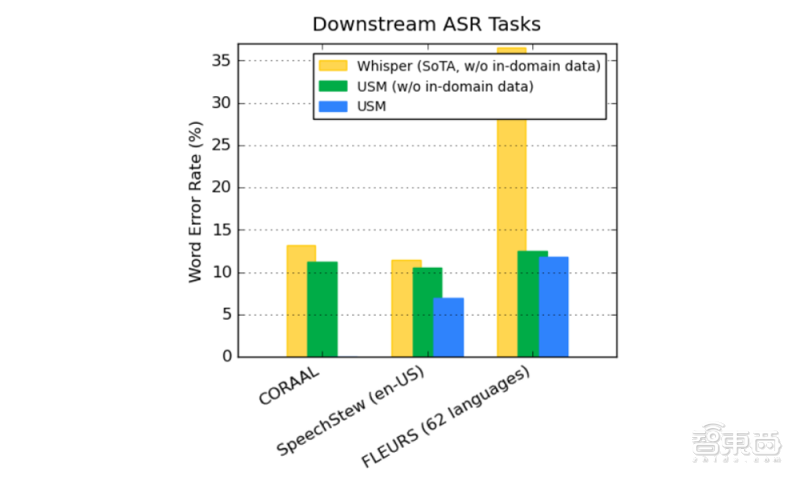 Downstream ASR Tasks

Whisper (SoTA, w/o in-domain data)
USM (w/o in-domain data)
USM

Word Error Rate (%)

35
30
25
20
15
10
5
0

CORAAL
SpeechStew (en-US)
FLEURS (62 languages)

智東西